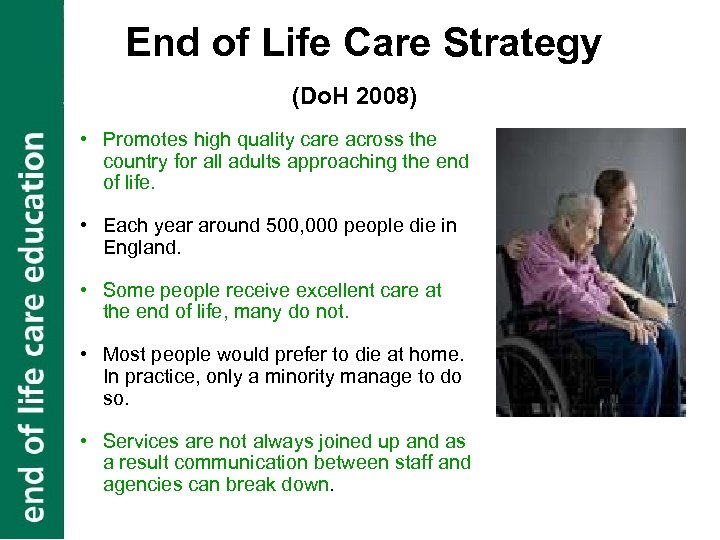 end of life care education

End of Life Care Strategy

(DoH 2008)

• Promotes high quality care across the country for all adults approaching the end of life.

• Each year around 500,000 people die in England.

• Some people receive excellent care at the end of life, many do not.

• Most people would prefer to die at home. In practice, only a minority manage to do so.

• Services are not always joined up and as a result communication between staff and agencies can break down.